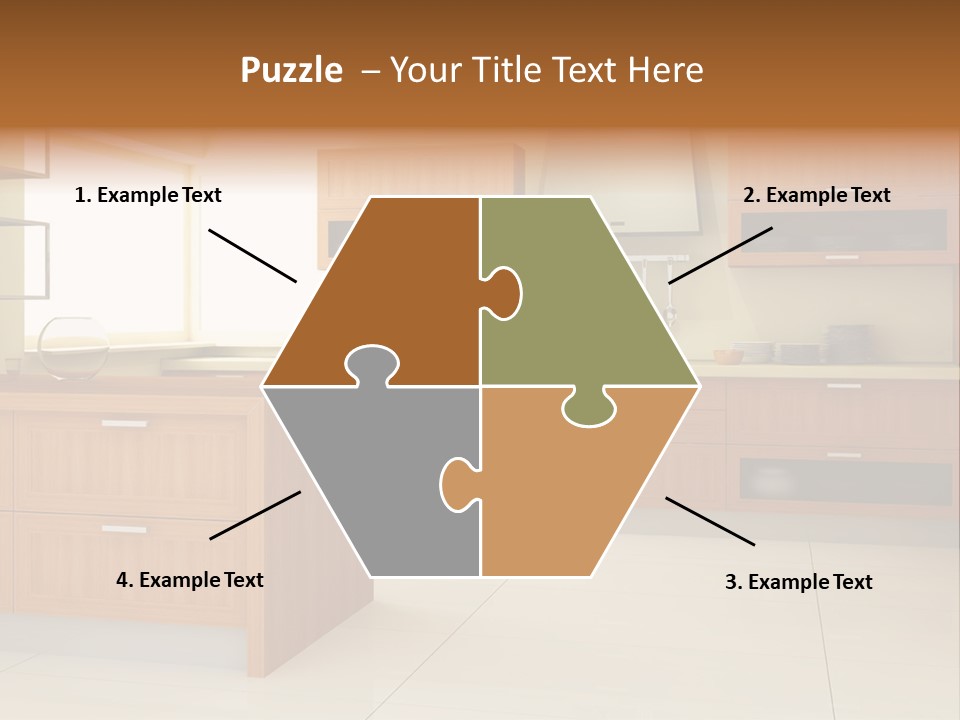 Puzzle – Your Title Text Here

1. Example Text

2. Example Text

4. Example Text

3. Example Text